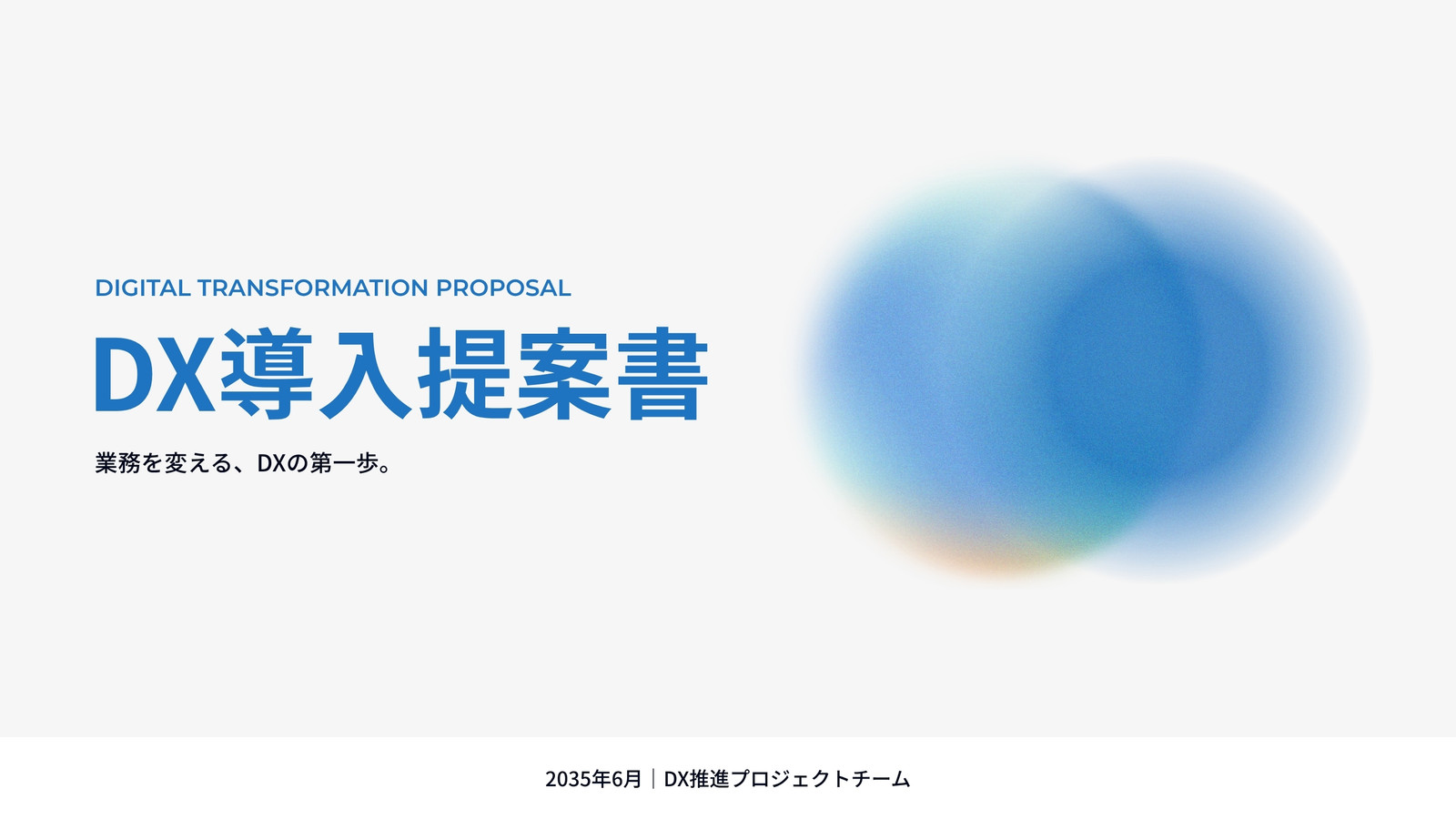 DIGITAL TRANSFORMATION PROPOSAL

DX導入提案書

業務を変える、DXの第一歩。

2035年6月｜DX推進プロジェクトチーム